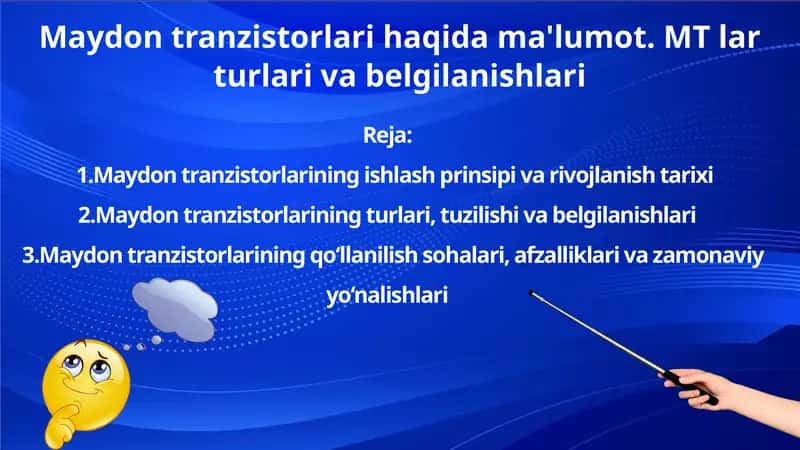 Maydon tranzistorlari haqida ma'lumot. MT lar turlari va belgilanishlari

Reja:

1.Maydon tranzistorlarining ishlash prinsipi va rivojlanish tarixi

2.Maydon tranzistorlarining turlari, tuzilishi va belgilanishlari

3.Maydon tranzistorlarining qo‘llanilish sohalari, afzalliklari va zamonaviy yo‘nalishlari